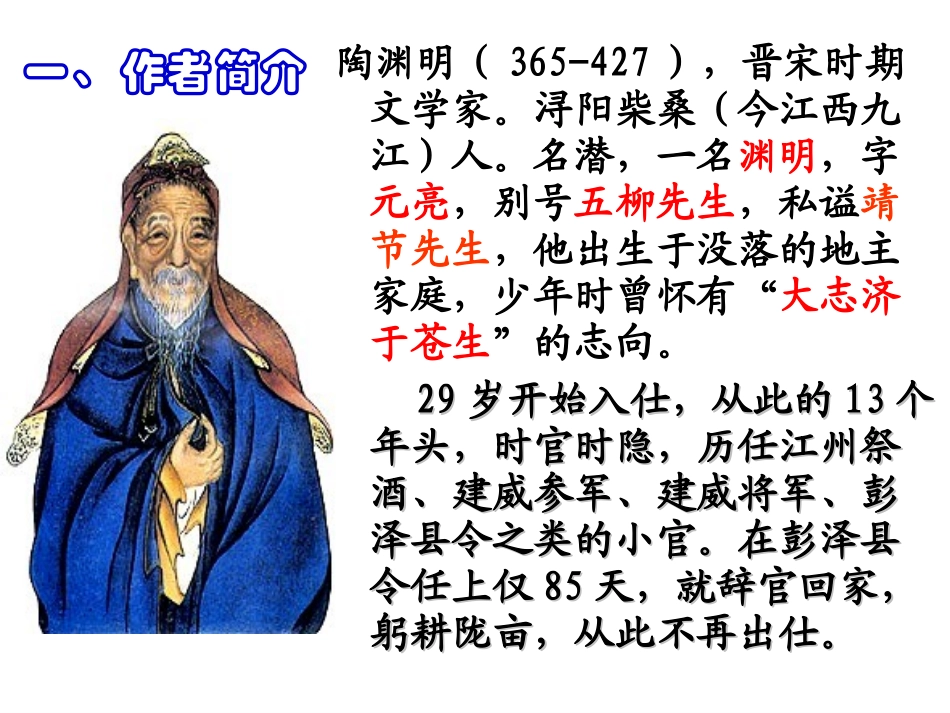 一、作者简介

陶渊明（ 365-427 ），晋宋时期文学家。浔阳柴桑（今江西九江）人。名潜，一名渊明，字元亮，别号五柳先生，私谥靖节先生，他出生于没落的地主家庭，少年时曾怀有“大志济于苍生”的志向。

29 岁开始入仕，从此的 13 个年头，时官时隐，历任江州祭酒、建威参军、建威将军、彭泽县令之类的小官。在彭泽县令任上仅 85 天，就辞官回家，躬耕陇亩，从此不再出仕。